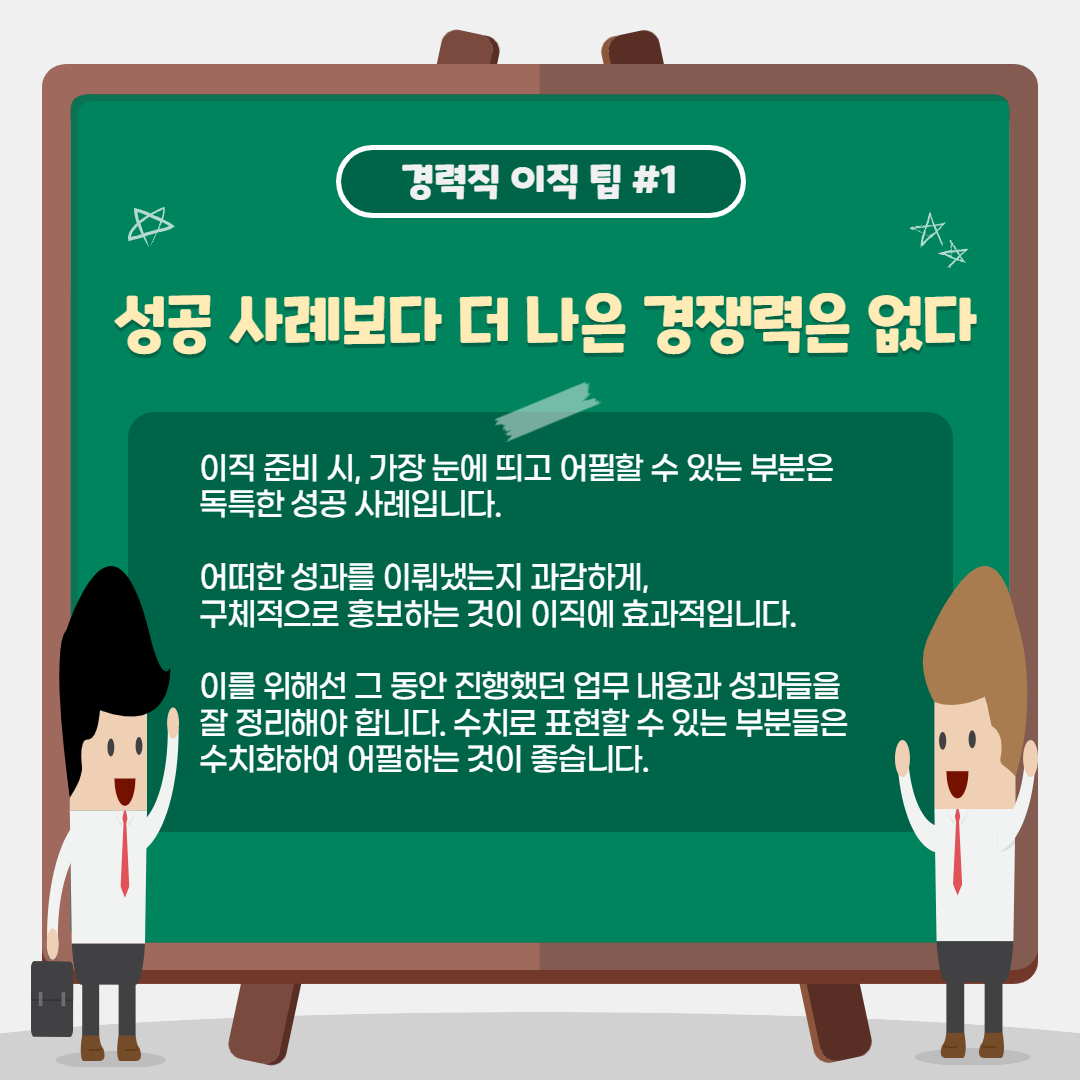 경력직 이직 팁 #1

성공 사례보다 더 나은 경쟁력은 없다

이직 준비 시, 가장 눈에 띄고 어필할 수 있는 부분은 독특한 성공 사례입니다.

어떠한 성과를 이뤄냈는지 과감하게, 구체적으로 홍보하는 것이 이직에 효과적입니다.

이를 위해선 그 동안 진행했던 업무 내용과 성과들을 잘 정리해야 합니다. 수치로 표현할 수 있는 부분들은 수치화하여 어필하는 것이 좋습니다.